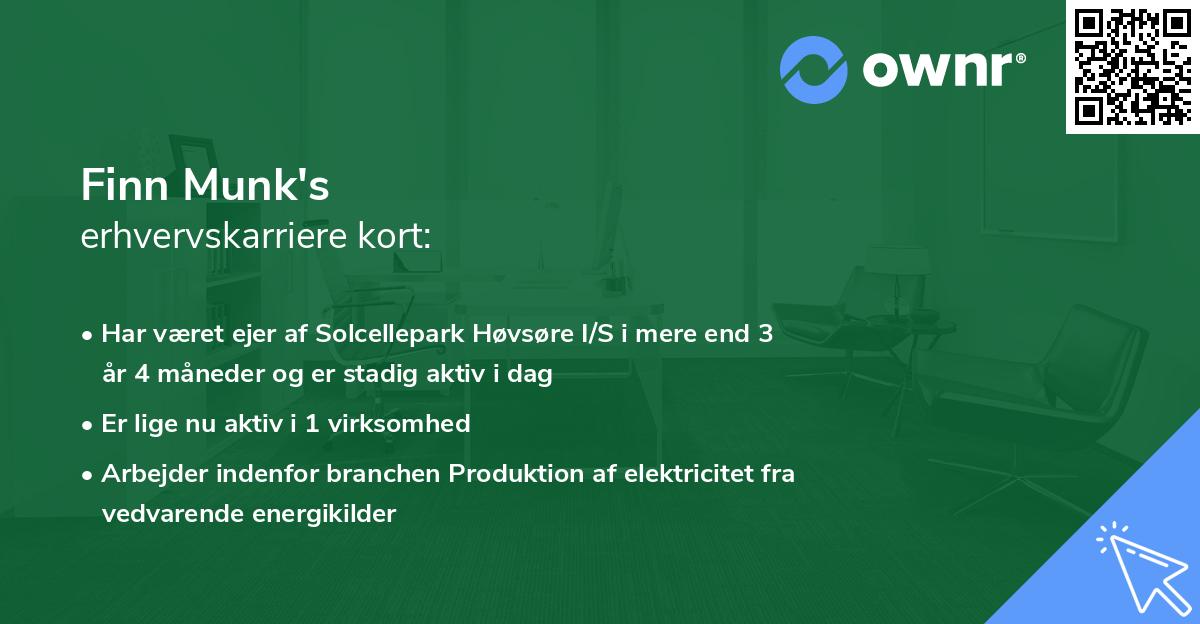 ownr®

Finn Munk's
erhvervskarriere kort:

• Har været ejer af Solcellepark Høvsøre I/S i mere end 3 år 4 måneder og er stadig aktiv i dag
• Er lige nu aktiv i 1 virksomhed
• Arbejder indenfor branchen Produktion af elektricitet fra vedvarende energikilder